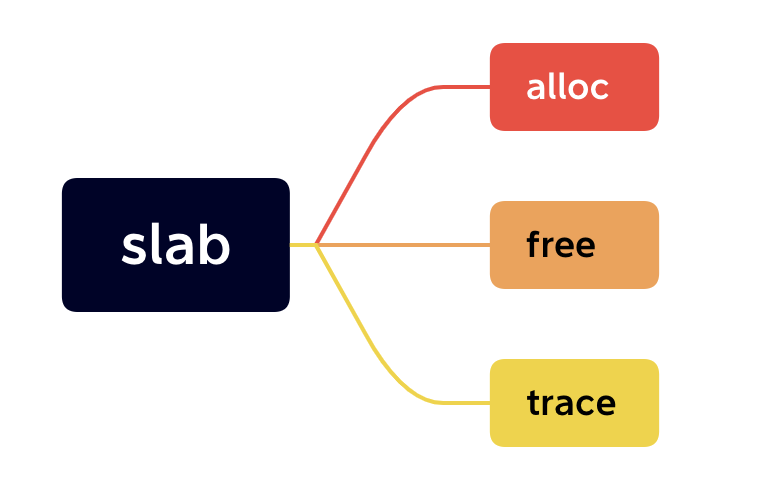 slab

alloc

free

trace